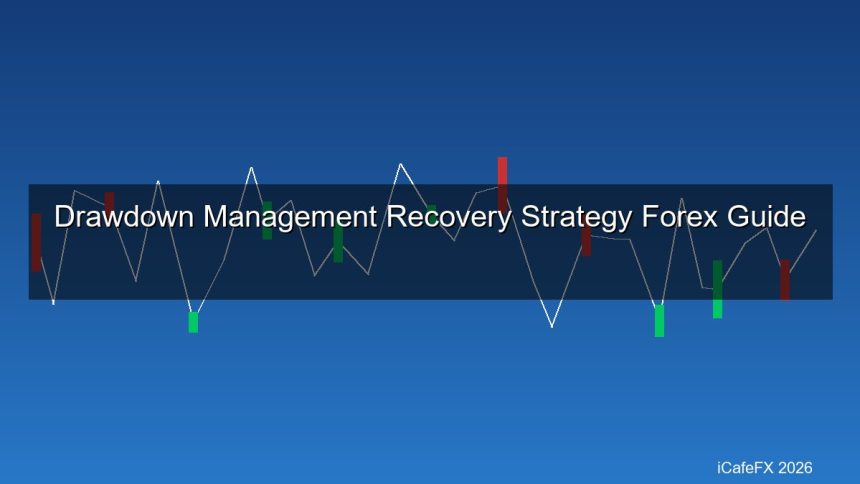 Drawdown Management Recovery Strategy Forex Guide

iCafeFX 2026